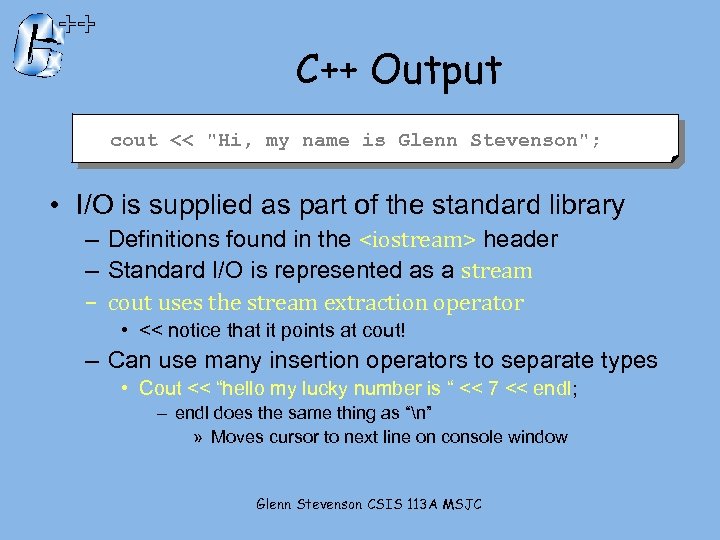 C++ Output

cout << "Hi, my name is Glenn Stevenson";

• I/O is supplied as part of the standard library
– Definitions found in the <iostream> header
– Standard I/O is represented as a stream
– cout uses the stream extraction operator
• << notice that it points at cout!
– Can use many insertion operators to separate types
• Cout << “hello my lucky number is “ << 7 << endl;
– endl does the same thing as “\n”
» Moves cursor to next line on console window

Glenn Stevenson CSIS 113A MSJC